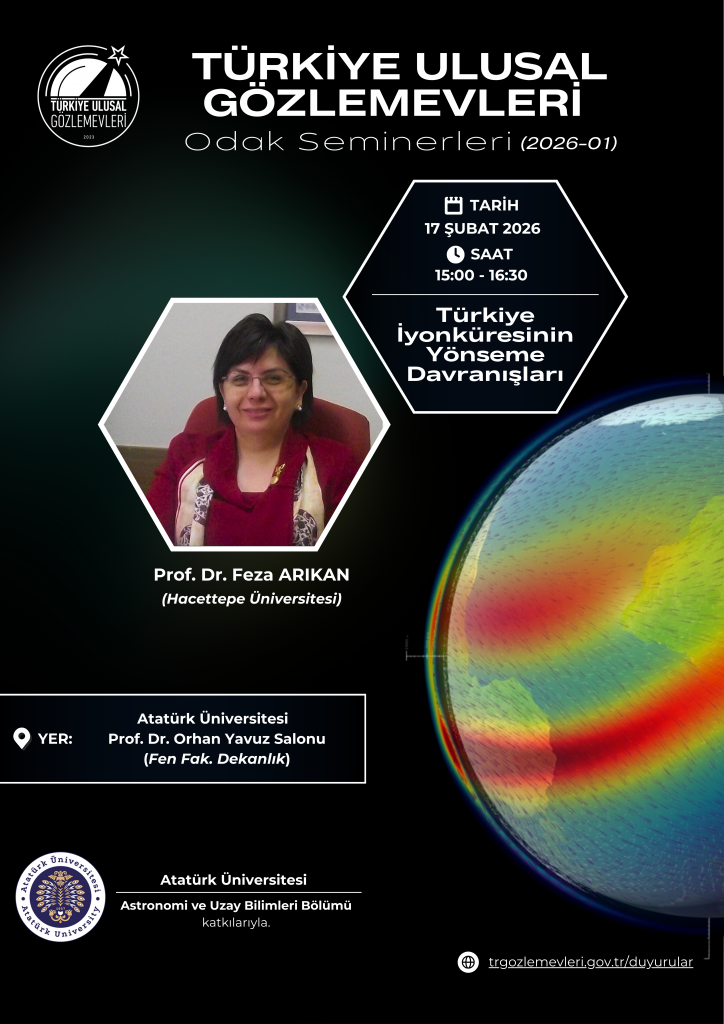 TÜRKİYE ULUSAL GÖZLEMEVLERİ
2023

TÜRKİYE ULUSAL GÖZLEMEVLERİ
Odak Seminerleri (2026-01)

TARİH
17 ŞUBAT 2026
SAAT
15:00 - 16:30

Türkiye İyonküresinin Yönseme Davranışları

Prof. Dr. Feza ARIKAN
(Hacettepe Üniversitesi)

YER: Atatürk Üniversitesi
Prof. Dr. Orhan Yavuz Salonu
(Fen Fak. Dekanlık)

Atatürk Üniversitesi
Atatürk University

Atatürk Üniversitesi
Astronomi ve Uzay Bilimleri Bölümü
katkılarıyla.

trgozlemevleri.gov.tr/duyurular